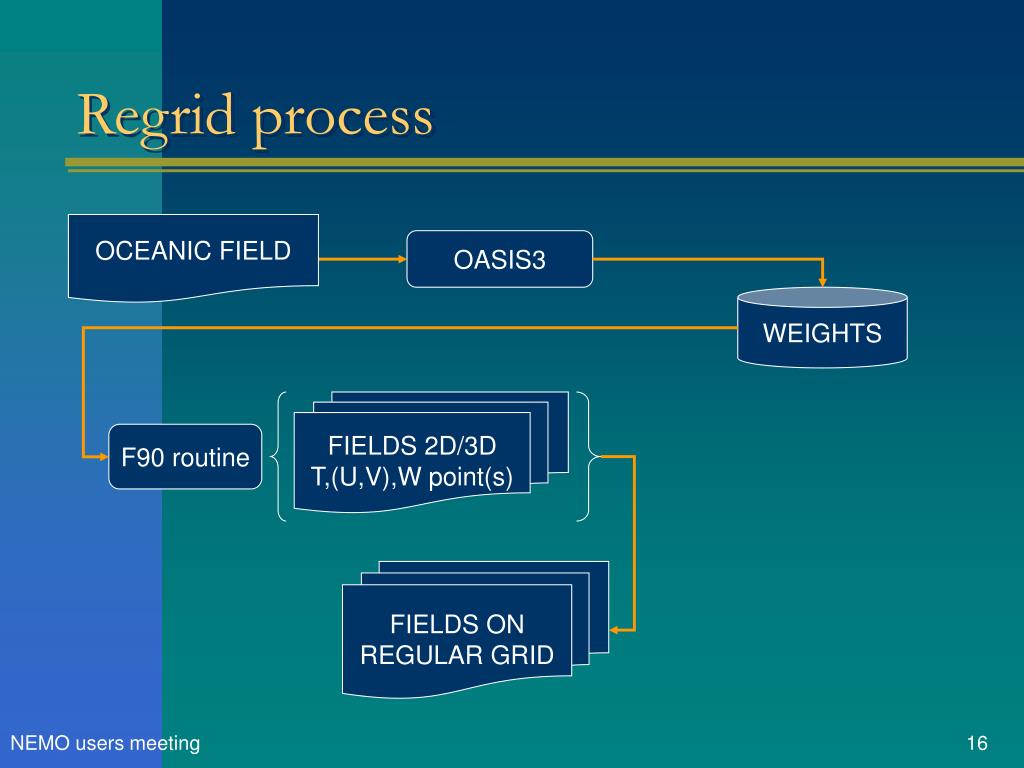 Regrid process

OCEANIC FIELD

OASIS3

WEIGHTS

F90 routine

FIELDS 2D/3D
T,(U,V),W point(s)

FIELDS ON
REGULAR GRID

NEMO users meeting

16